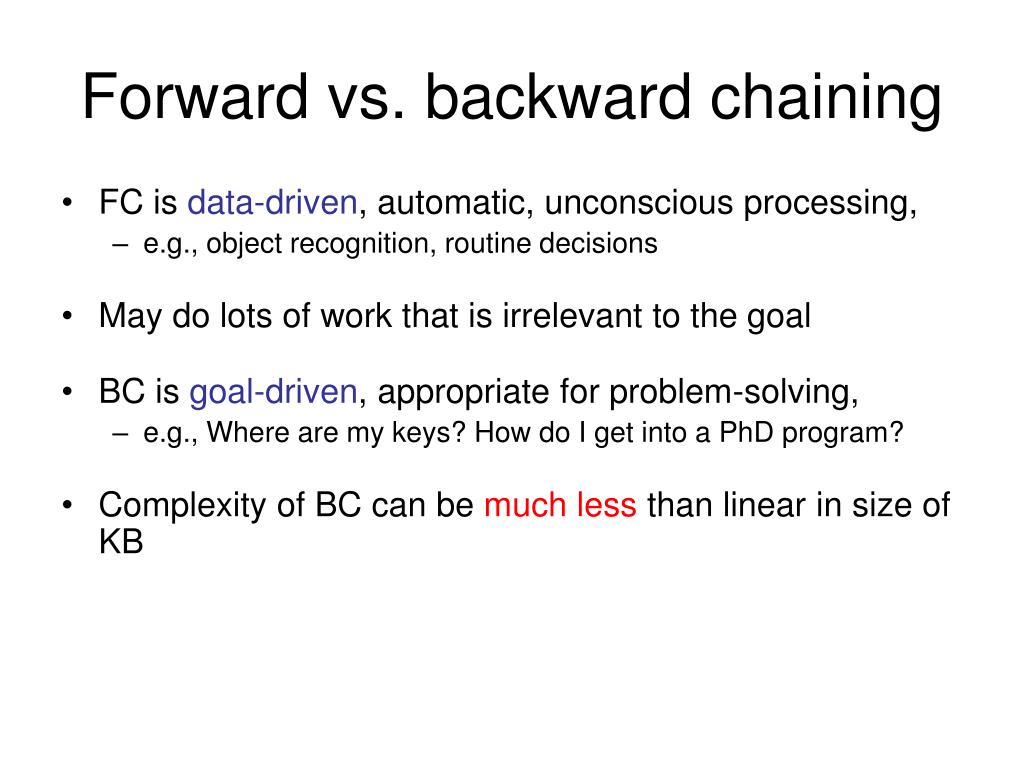 Forward vs. backward chaining

• FC is data-driven, automatic, unconscious processing,
– e.g., object recognition, routine decisions

• May do lots of work that is irrelevant to the goal

• BC is goal-driven, appropriate for problem-solving,
– e.g., Where are my keys? How do I get into a PhD program?

• Complexity of BC can be much less than linear in size of KB